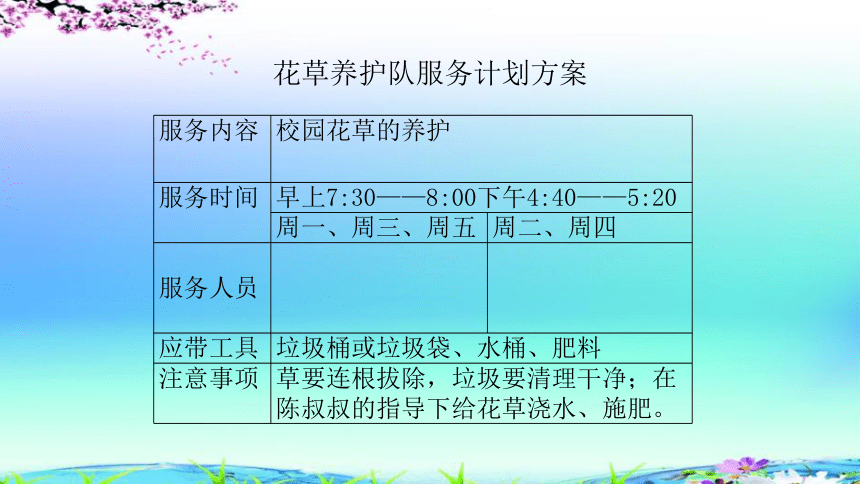 花草养护队服务计划方案

| 服务内容 | 校园花草的养护 | |
|---|---|---|
| 服务时间 | 早上7:30——8:00下午4:40——5:20 | |
| | 周一、周三、周五 | 周二、周四 |
| 服务人员 | | |
| 应带工具 | 垃圾桶或垃圾袋、水桶、肥料 | |
| 注意事项 | 草要连根拔除，垃圾要清理干净；在陈叔叔的指导下给花草浇水、施肥。 | |